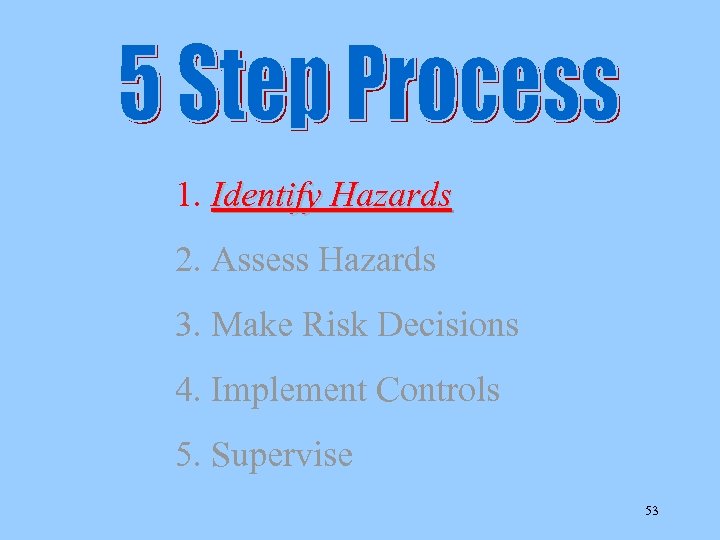 5 Step Process

1. Identify Hazards

2. Assess Hazards

3. Make Risk Decisions

4. Implement Controls

5. Supervise

53